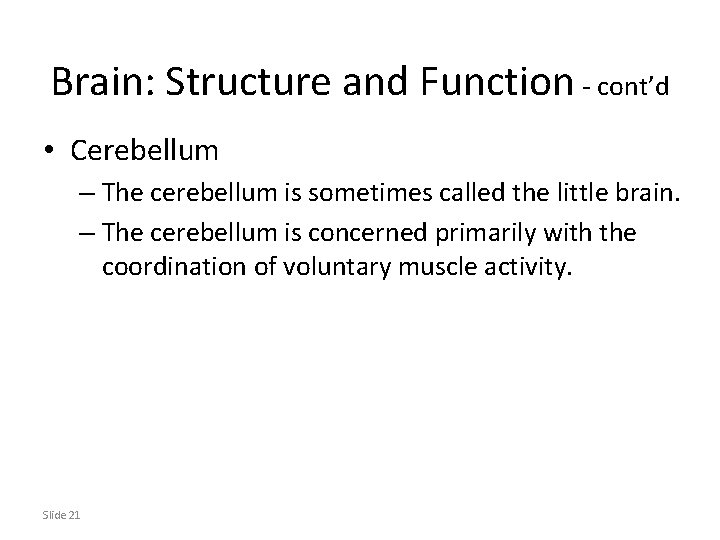 Brain: Structure and Function - cont'd

• Cerebellum

– The cerebellum is sometimes called the little brain.

– The cerebellum is concerned primarily with the coordination of voluntary muscle activity.

Slide 21